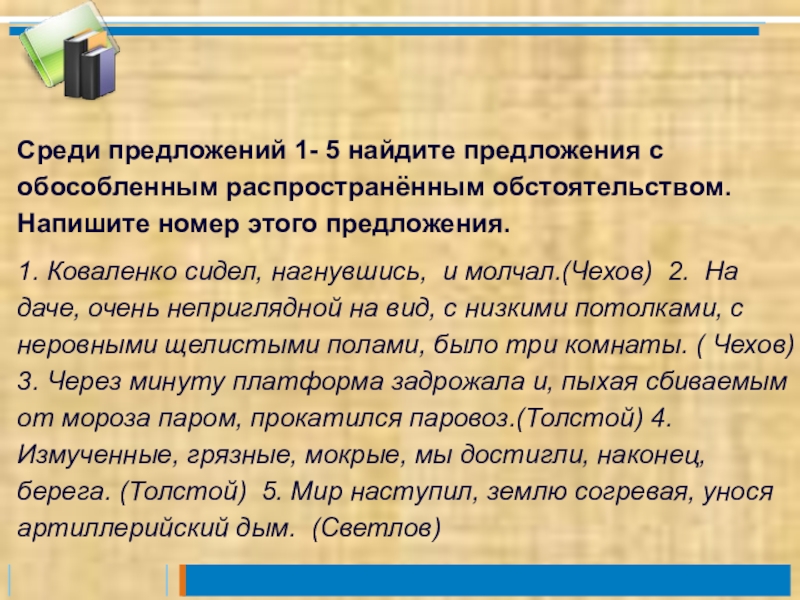 Среди предложений 1- 5 найдите предложения с обособленным распространённым обстоятельством. Напишите номер этого предложения.

1. Коваленко сидел, нагнувшись, и молчал.(Чехов) 2. На даче, очень неприглядной на вид, с низкими потолками, с неровными щелистыми полами, было три комнаты. ( Чехов) 3. Через минуту платформа задрожала и, пыхая сбиваемым от мороза паром, прокатился паровоз.(Толстой) 4. Измученные, грязные, мокрые, мы достигли, наконец, берега. (Толстой) 5. Мир наступил, землю согревая, унося артиллерийский дым. (Светлов)